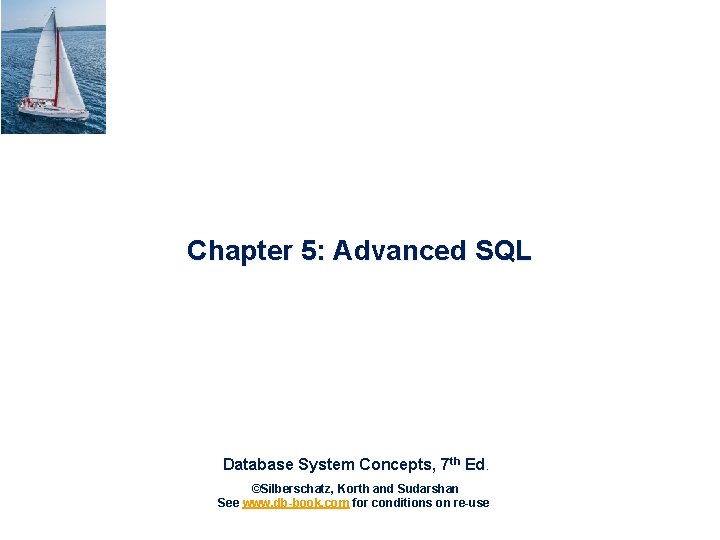 Chapter 5: Advanced SQL

Database System Concepts, 7th Ed.

©Silberschatz, Korth and Sudarshan
See www.db-book.com for conditions on re-use